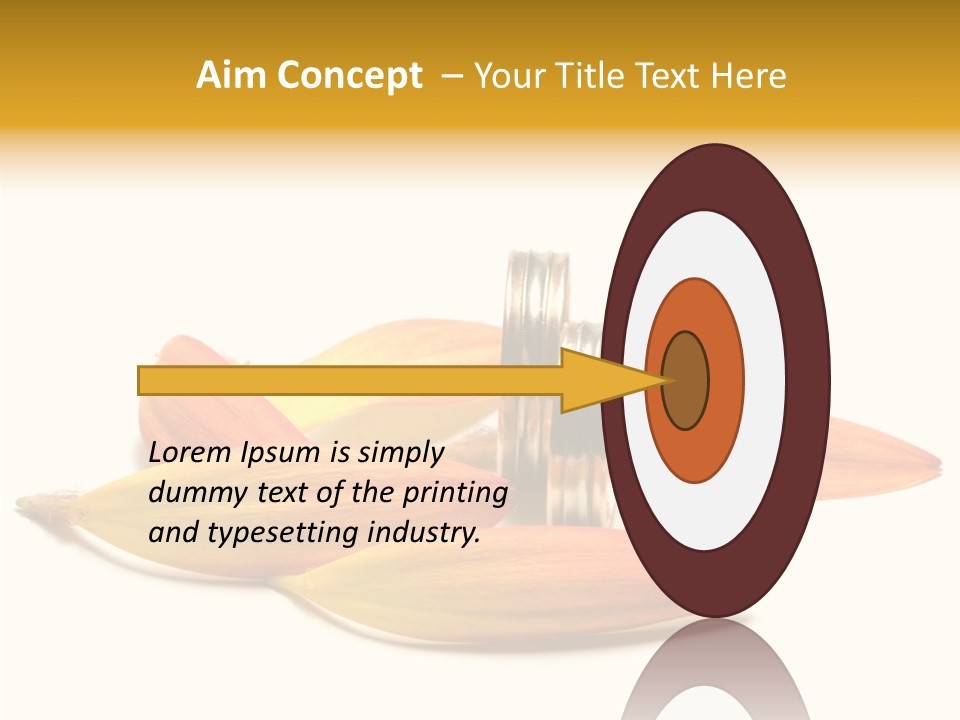 Aim Concept – Your Title Text Here

Lorem Ipsum is simply dummy text of the printing and typesetting industry.